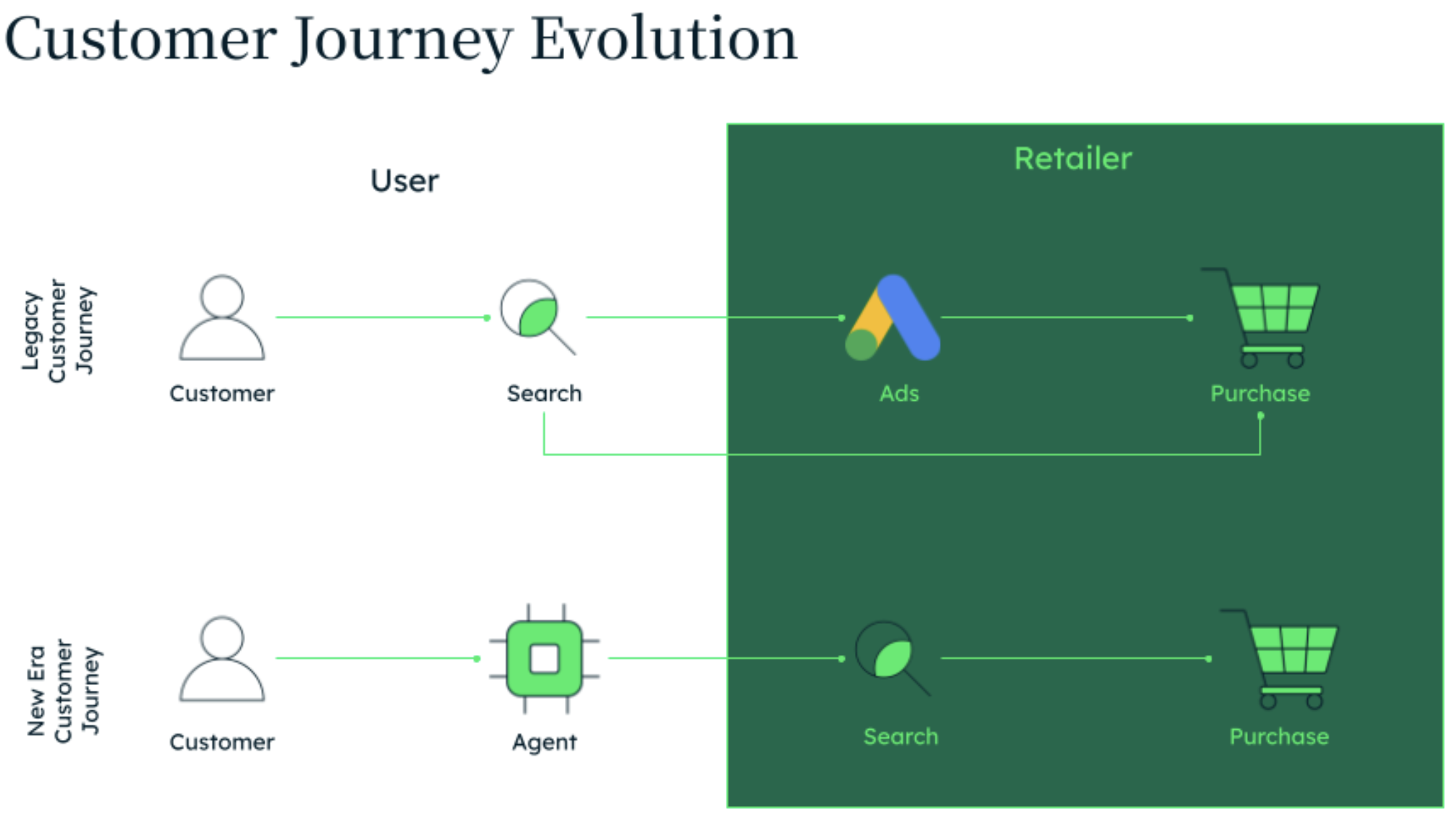 Customer Journey Evolution

User

Retailer

Legacy Customer Journey

Customer

Search

Ads

Purchase

New Era Customer Journey

Customer

Agent

Search

Purchase